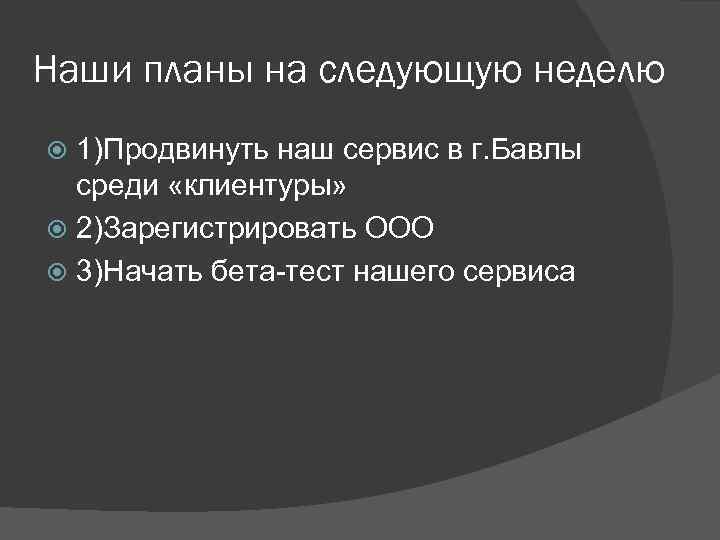 Наши планы на следующую неделю

1)Продвинуть наш сервис в г.Бавлы среди «клиентуры»
2)Зарегистрировать ООО
3)Начать бета-тест нашего сервиса